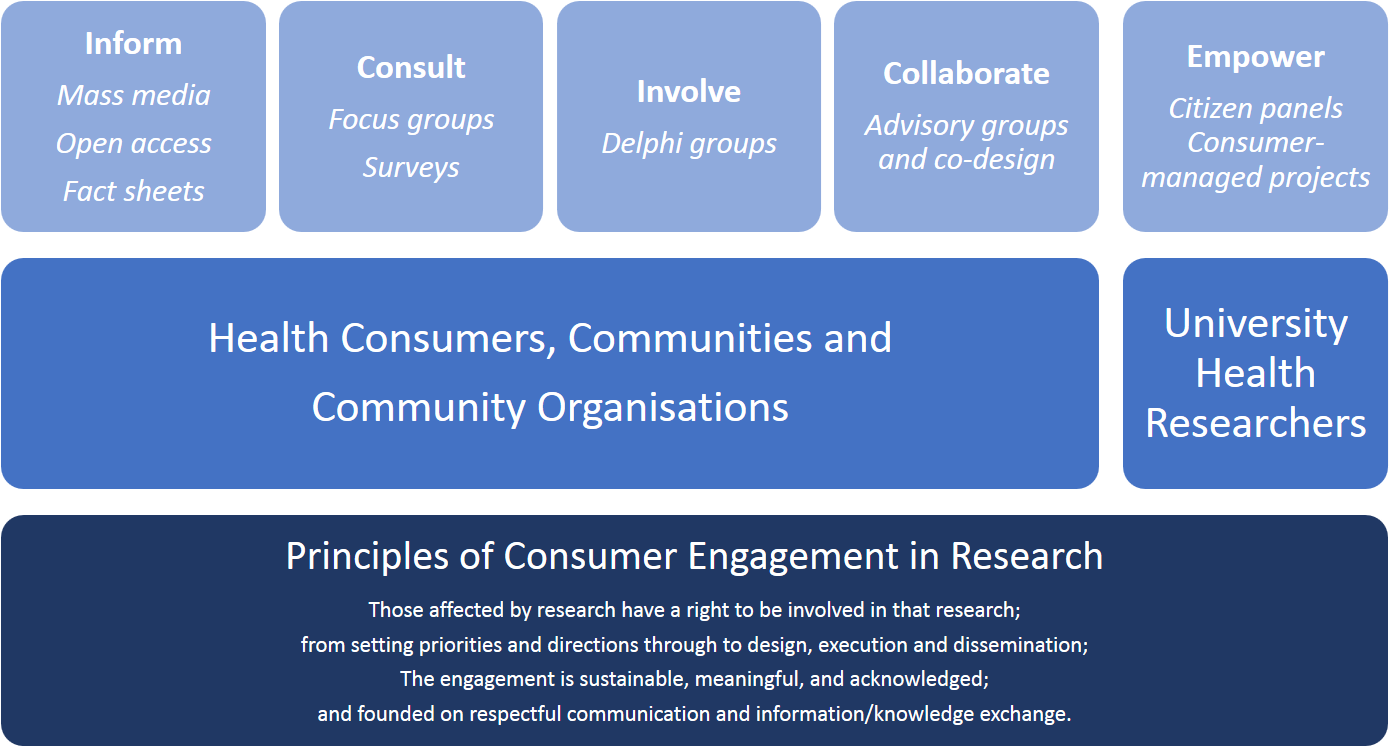 Inform
Mass media
Open access
Fact sheets

Consult
Focus groups
Surveys

Involve
Delphi groups

Collaborate
Advisory groups and co-design

Empower
Citizen panels
Consumer-managed projects

Health Consumers, Communities and Community Organisations

University Health Researchers

Principles of Consumer Engagement in Research

Those affected by research have a right to be involved in that research;
from setting priorities and directions through to design, execution and dissemination;
The engagement is sustainable, meaningful, and acknowledged;
and founded on respectful communication and information/knowledge exchange.